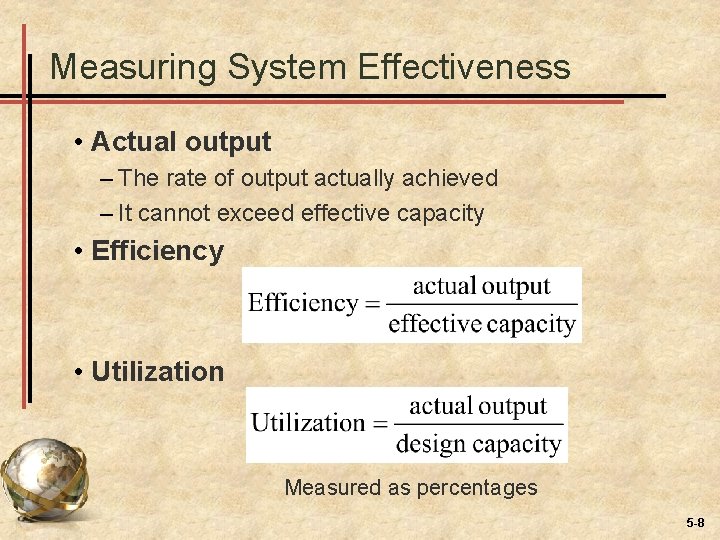 Measuring System Effectiveness

• Actual output
– The rate of output actually achieved
– It cannot exceed effective capacity

• Efficiency

$\text{Efficiency} = \frac{\text{actual output}}{\text{effective capacity}}$

• Utilization

$\text{Utilization} = \frac{\text{actual output}}{\text{design capacity}}$

Measured as percentages

5-8